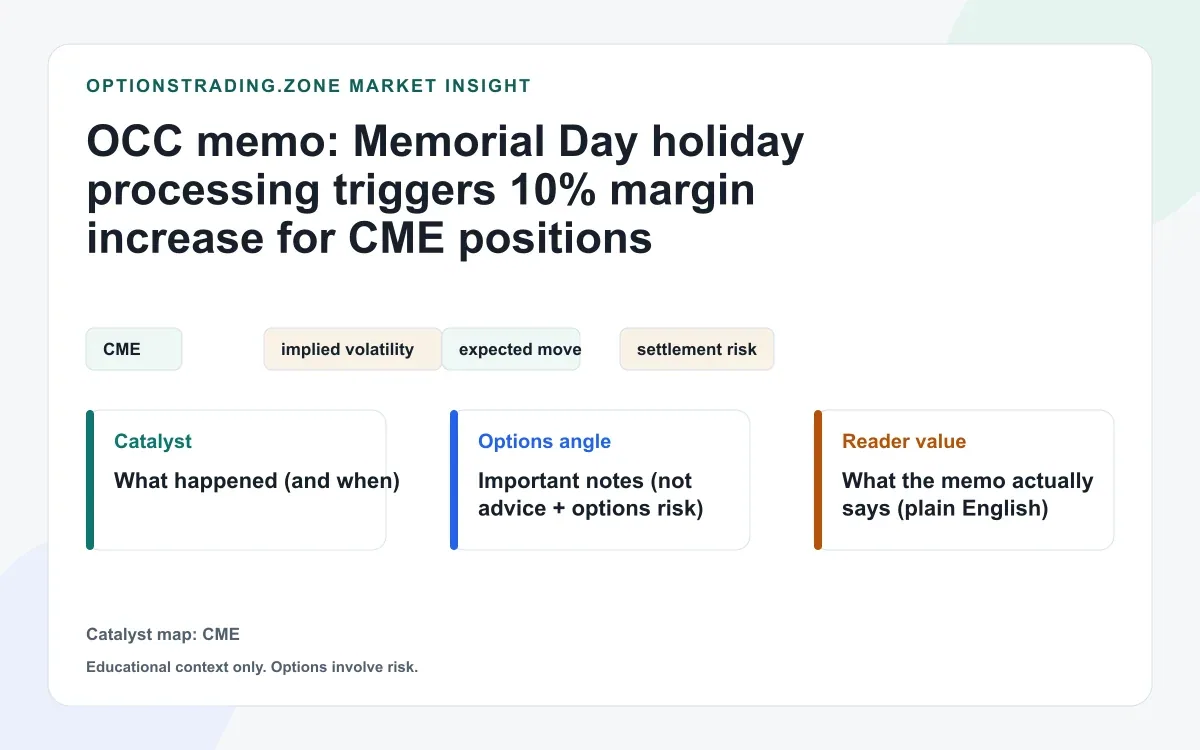 OPTIONSTRADING.ZONE MARKET INSIGHT

OCC memo: Memorial Day holiday processing triggers 10% margin increase for CME positions

CME

implied volatility

expected move

settlement risk

Catalyst

What happened (and when)

Options angle

Important notes (not advice + options risk)

Reader value

What the memo actually says (plain English)

Catalyst map: CME

Educational context only. Options involve risk.